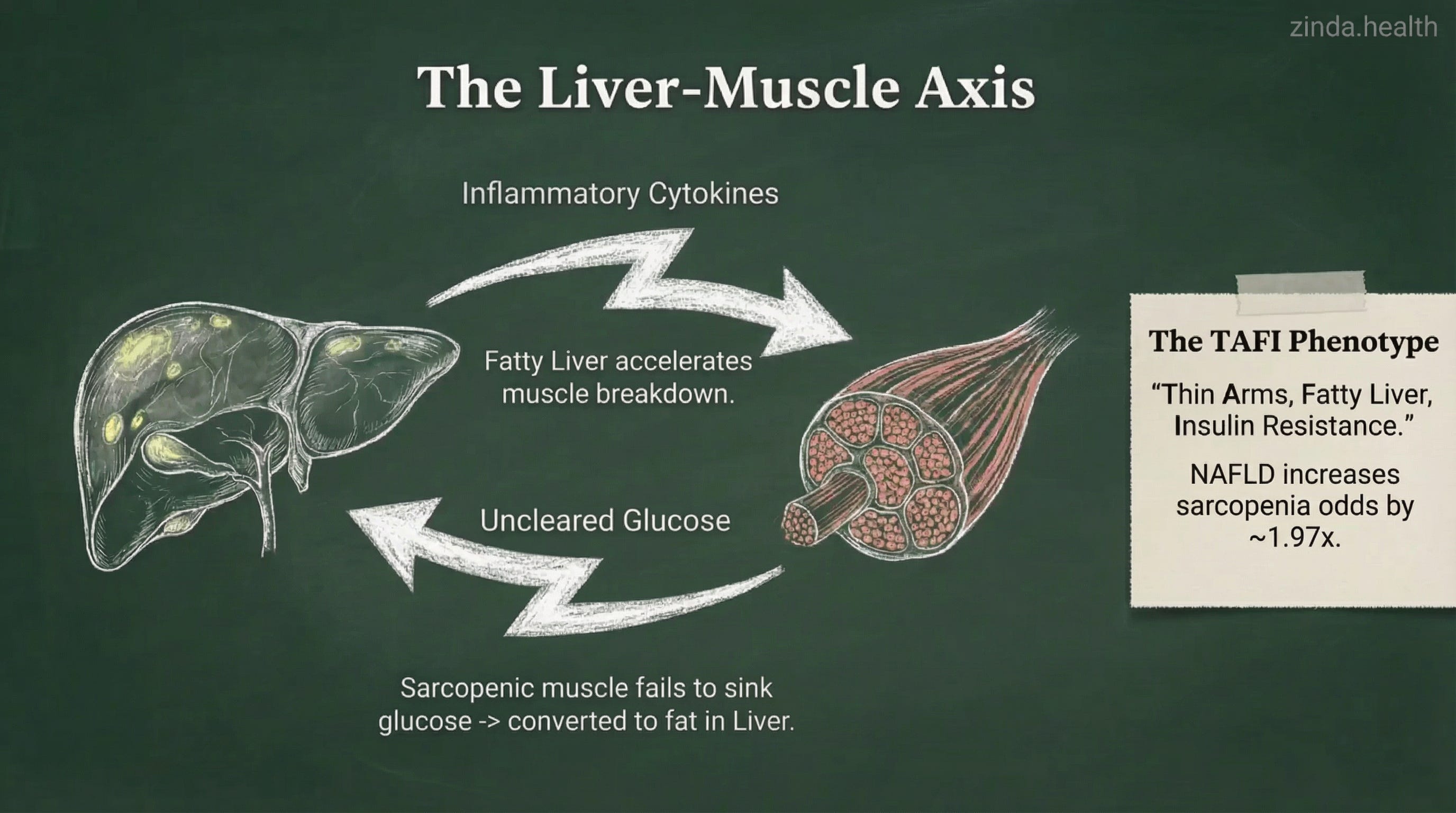 zinda.health

The Liver-Muscle Axis

Inflammatory Cytokines

Fatty Liver accelerates muscle breakdown.

Uncleared Glucose

Sarcopenic muscle fails to sink glucose -> converted to fat in Liver.

The TAFI Phenotype

“Thin Arms, Fatty Liver, Insulin Resistance.”

NAFLD increases sarcopenia odds by ~1.97x.